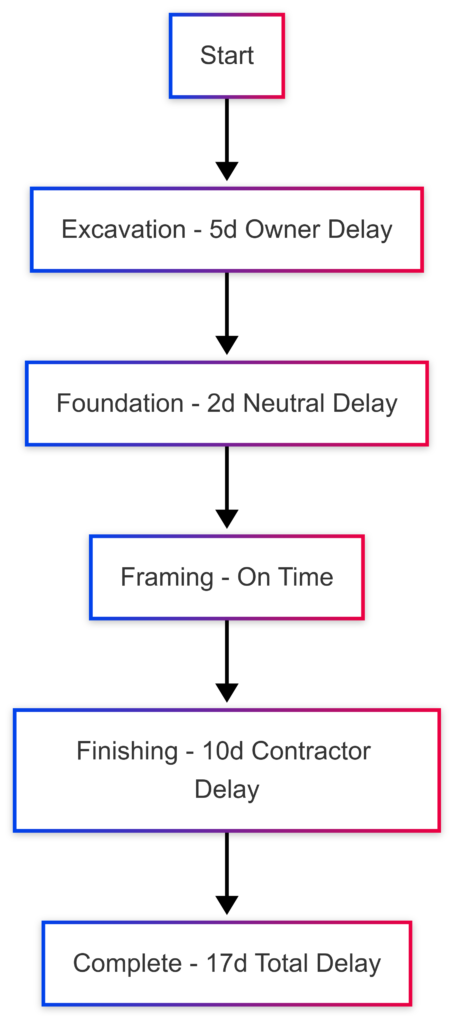 Start

Excavation - 5d Owner Delay

Foundation - 2d Neutral Delay

Framing - On Time

Finishing - 10d Contractor Delay

Complete - 17d Total Delay